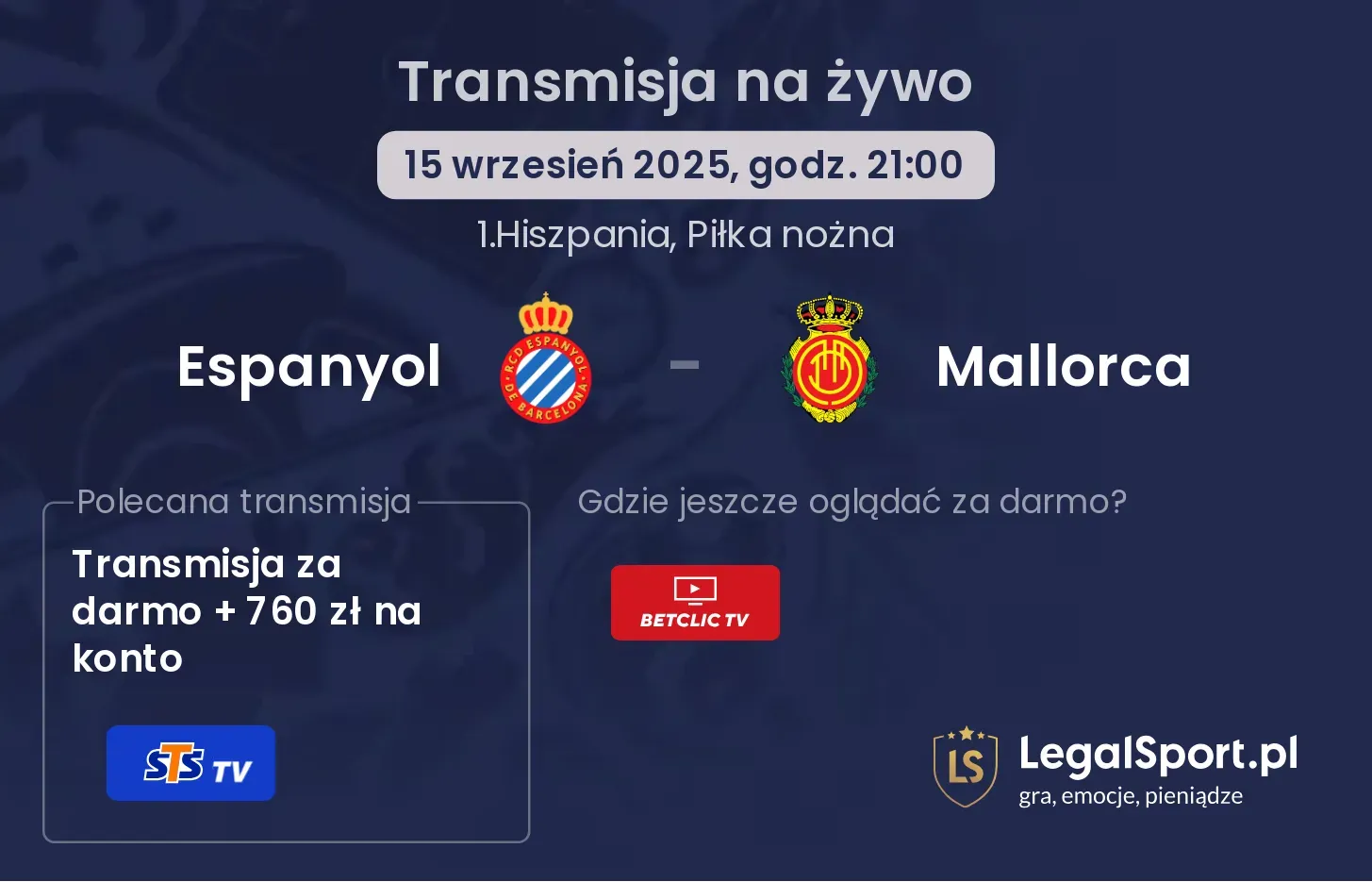 Transmisja na żywo

15 wrzesień 2025, godz. 21:00

1.Hiszpania, Piłka nożna

Espanyol

RCD ESPANYOL DE BARCELONA

-

Mallorca

Polecana transmisja

Transmisja za darmo + 760 zł na konto

STS TV

Gdzie jeszcze oglądać za darmo?

BETCLIC TV

LS

LegalSport.pl
gra, emocje, pieniądze